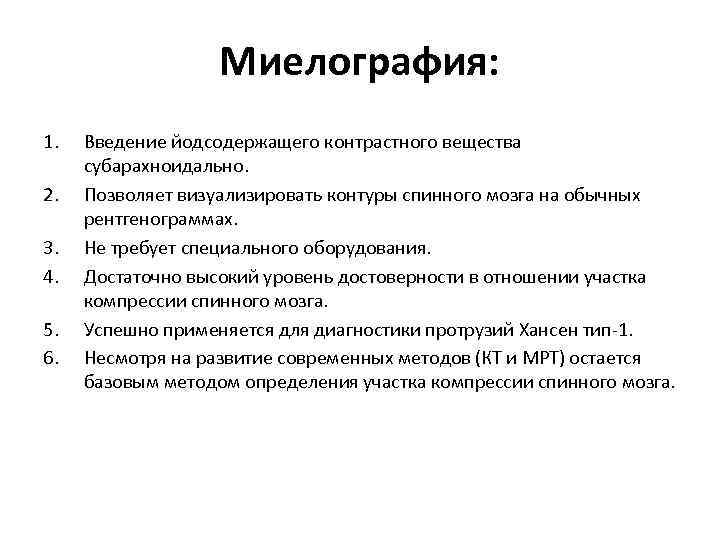 Миелография:

1. Введение йодсодержащего контрастного вещества субарахноидально.
2. Позволяет визуализировать контуры спинного мозга на обычных рентгенограммах.
3. Не требует специального оборудования.
4. Достаточно высокий уровень достоверности в отношении участка компрессии спинного мозга.
5. Успешно применяется для диагностики протрузий Хансен тип-1.
6. Несмотря на развитие современных методов (КТ и МРТ) остается базовым методом определения участка компрессии спинного мозга.